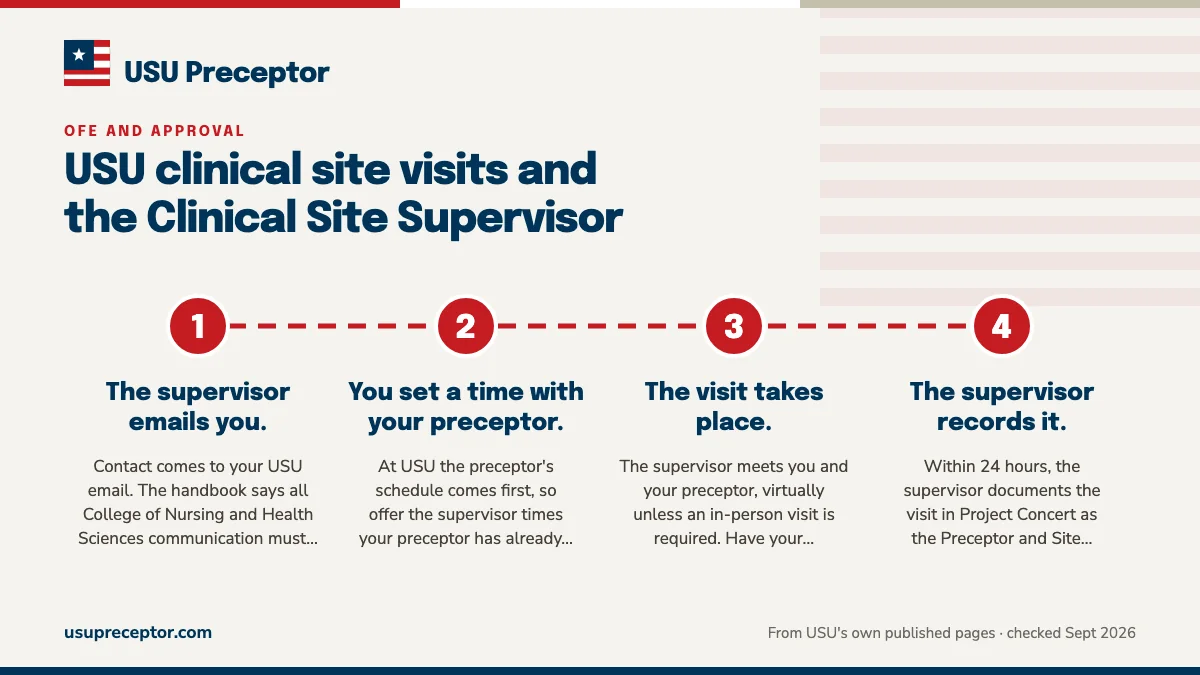 USU Preceptor

OFE AND APPROVAL

USU clinical site visits and the Clinical Site Supervisor

1

The supervisor emails you.

Contact comes to your USU email. The handbook says all College of Nursing and Health Sciences communication must...

2

You set a time with your preceptor.

At USU the preceptor's schedule comes first, so offer the supervisor times your preceptor has already...

3

The visit takes place.

The supervisor meets you and your preceptor, virtually unless an in-person visit is required. Have your...

4

The supervisor records it.

Within 24 hours, the supervisor documents the visit in Project Concert as the Preceptor and Site...

usupreceptor.com

From USU's own published pages · checked Sept 2026